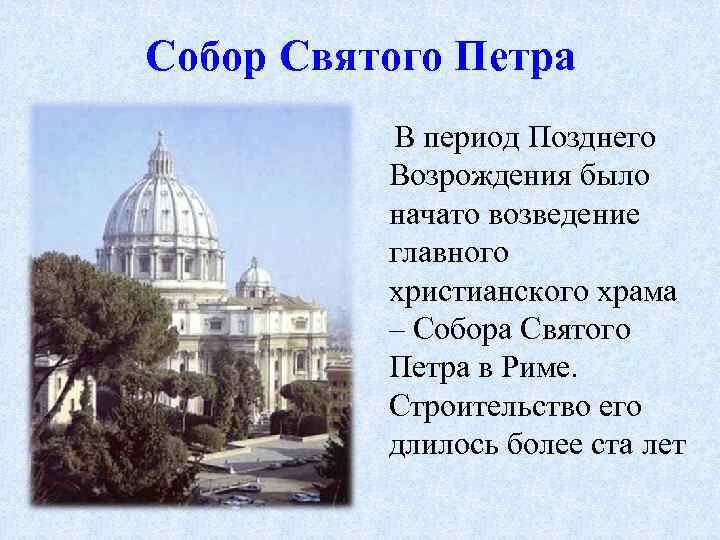 Собор Святого Петра

В период Позднего Возрождения было начато возведение главного христианского храма – Собора Святого Петра в Риме. Строительство его длилось более ста лет